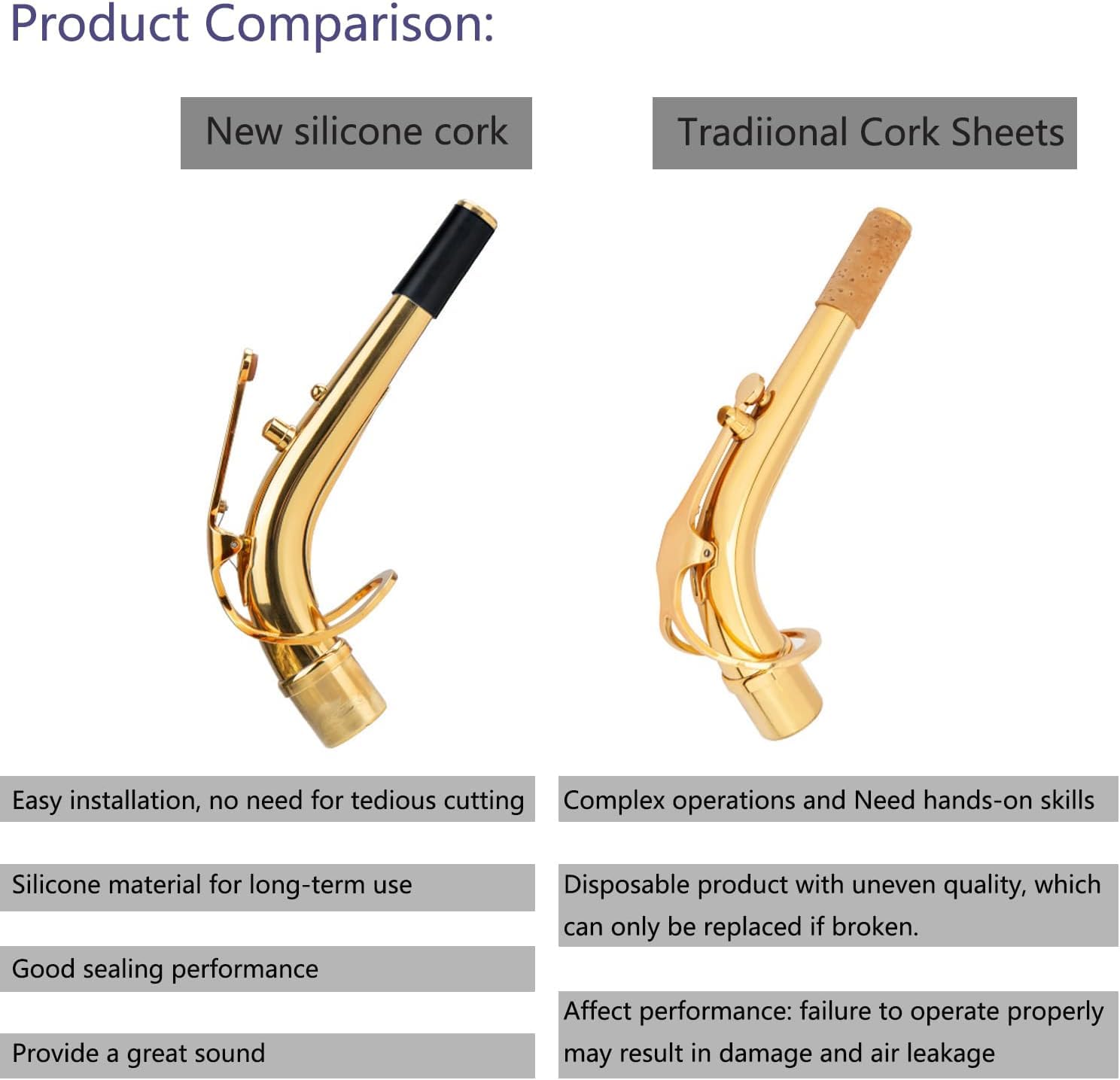 Product Comparison:

New silicone cork

Easy installation, no need for tedious cutting

Silicone material for long-term use

Good sealing performance

Provide a great sound

Tradiional Cork Sheets

Complex operations and Need hands-on skills

Disposable product with uneven quality, which can only be replaced if broken.

Affect performance: failure to operate properly may result in damage and air leakage